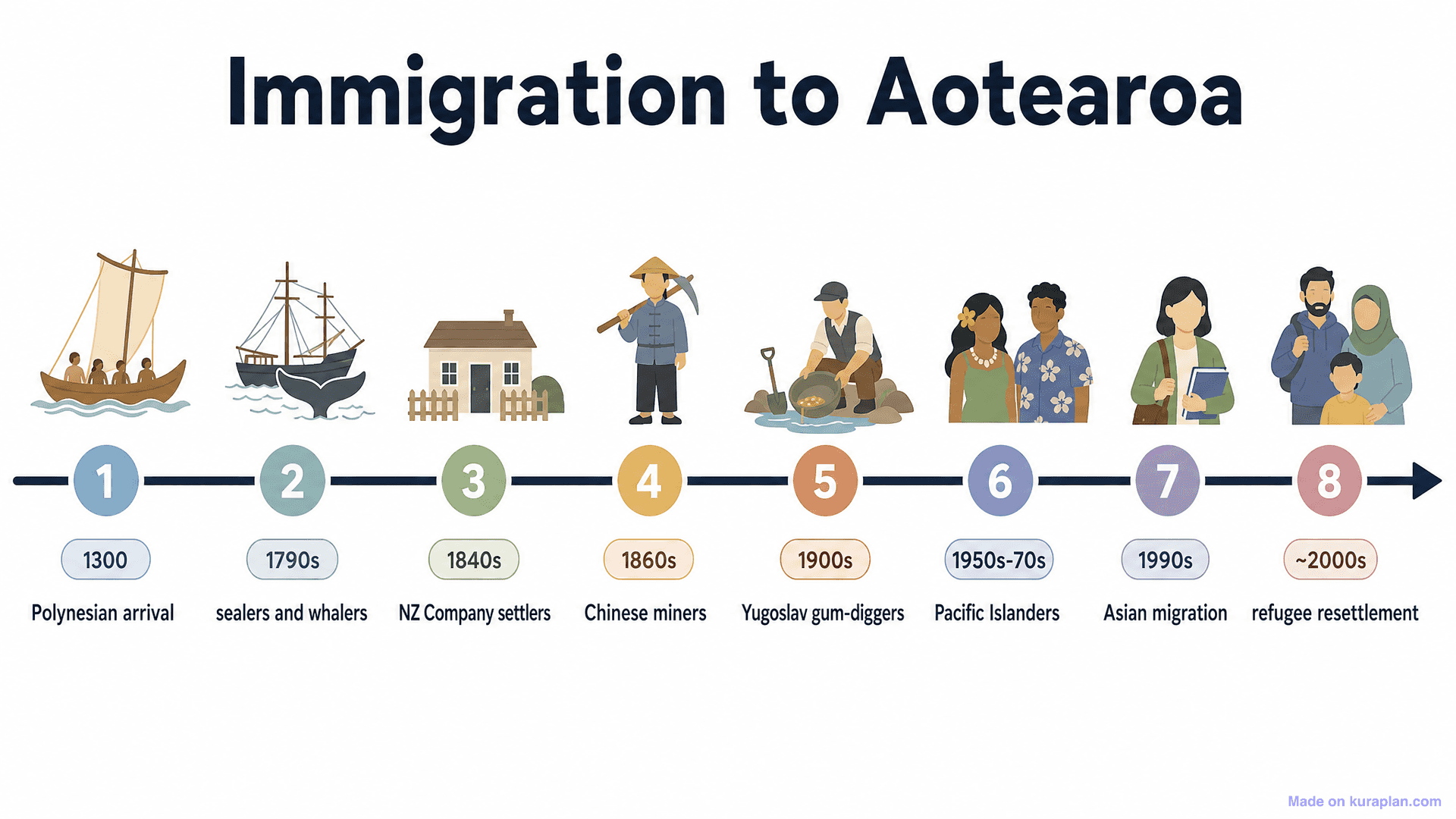 Immigration to Aotearoa

1
1300
Polynesian arrival

2
1790s
sealers and whalers

3
1840s
NZ Company settlers

4
1860s
Chinese miners

5
1900s
Yugoslav gum-diggers

6
1950s-70s
Pacific Islanders

7
1990s
Asian migration

8
~2000s
refugee resettlement

Made on kuraplan.com